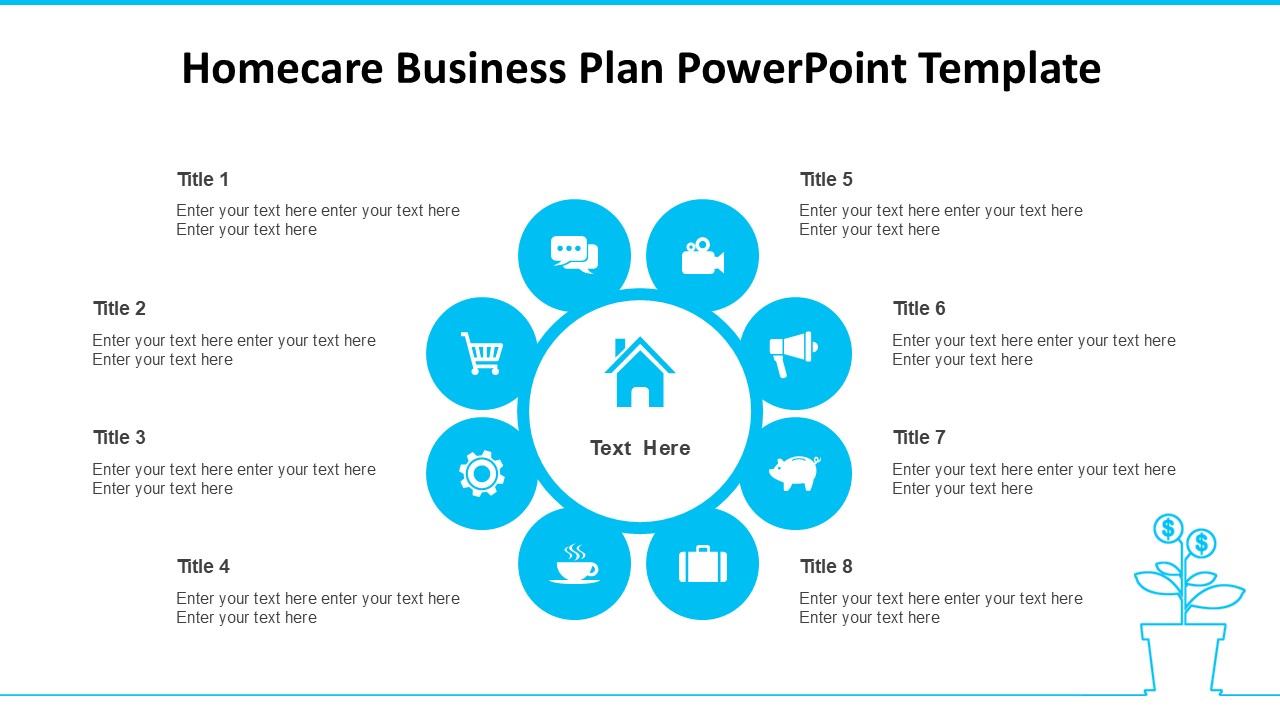 Homecare Business Plan PowerPoint Template

Title 1
Enter your text here enter your text here Enter your text here

Title 2
Enter your text here enter your text here Enter your text here

Title 3
Enter your text here enter your text here Enter your text here

Title 4
Enter your text here enter your text here Enter your text here

Text Here

Title 5
Enter your text here enter your text here Enter your text here

Title 6
Enter your text here enter your text here Enter your text here

Title 7
Enter your text here enter your text here Enter your text here

Title 8
Enter your text here enter your text here Enter your text here

$
$